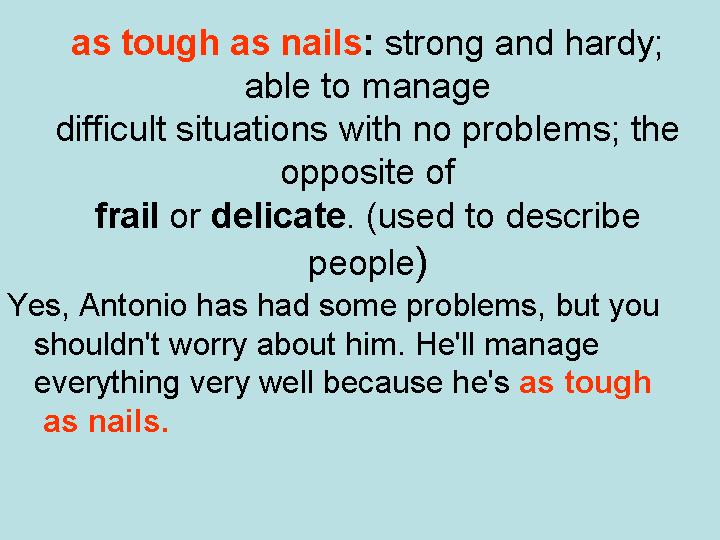 as tough as nails: strong and hardy; able to manage difficult situations with no problems; the opposite of frail or delicate. (used to describe people)

Yes, Antonio has had some problems, but you shouldn't worry about him. He'll manage everything very well because he's as tough as nails.